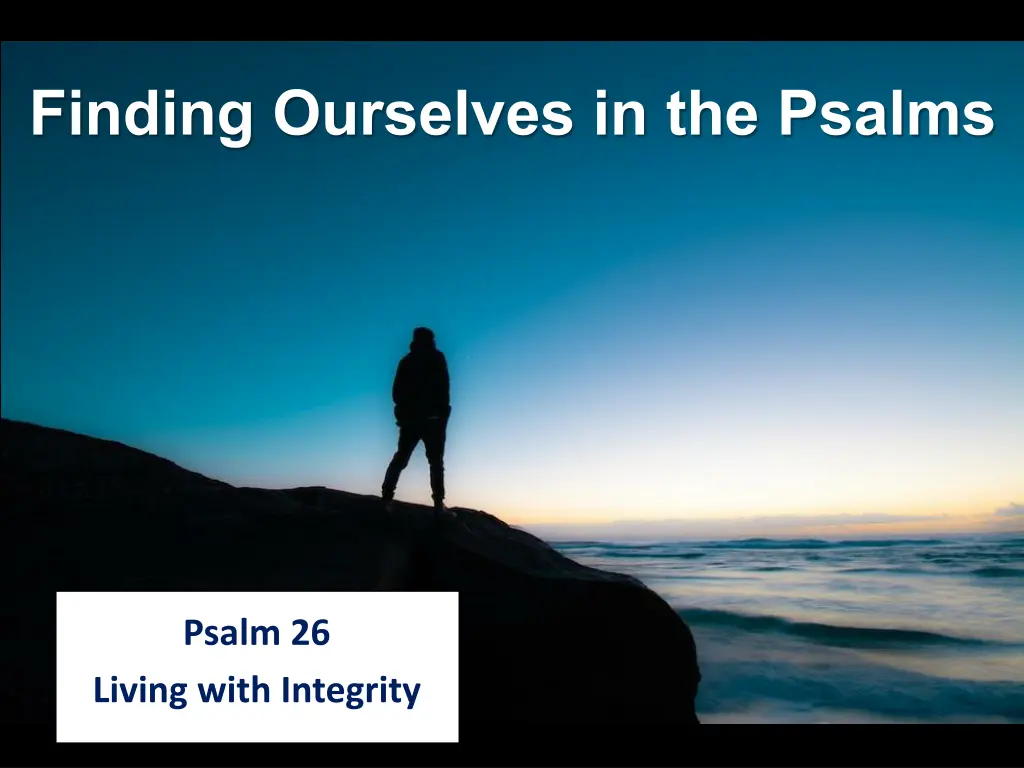 Finding Ourselves in the Psalms

Psalm 26
Living with Integrity